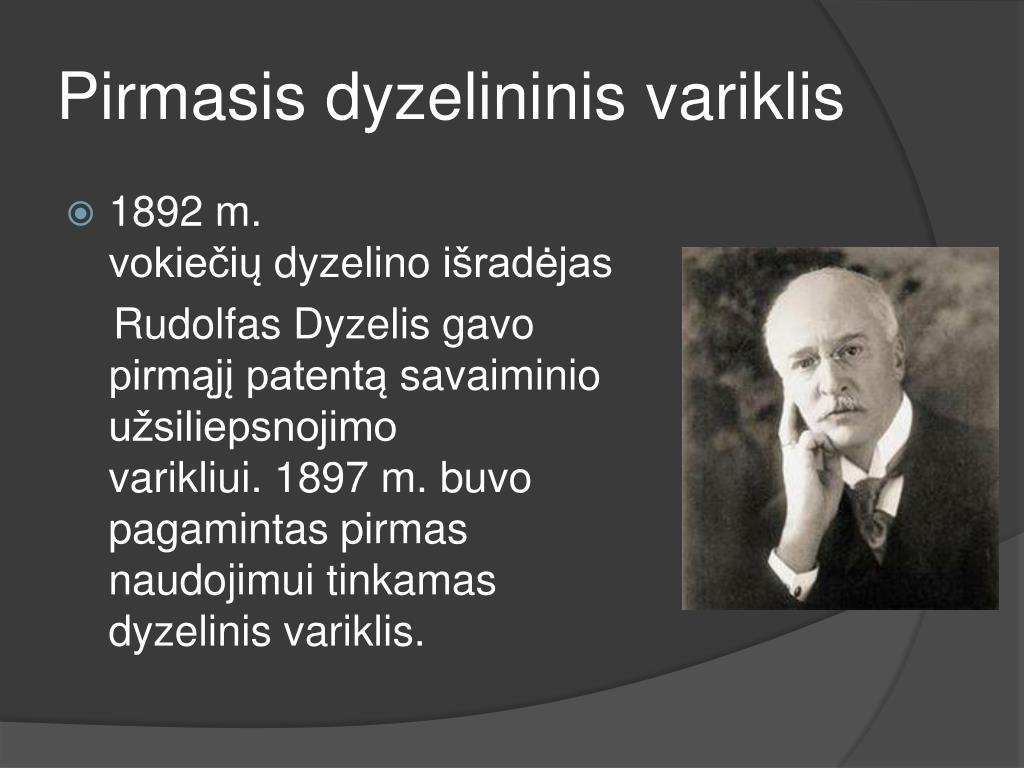 Pirmasis dyzelininis variklis

1892 m. vokiečių dyzelino išradėjas Rudolfas Dyzelis gavo pirmąjį patentą savaiminio užsiliepsnojimo varikliui. 1897 m. buvo pagamintas pirmas naudojimui tinkamas dyzelinis variklis.